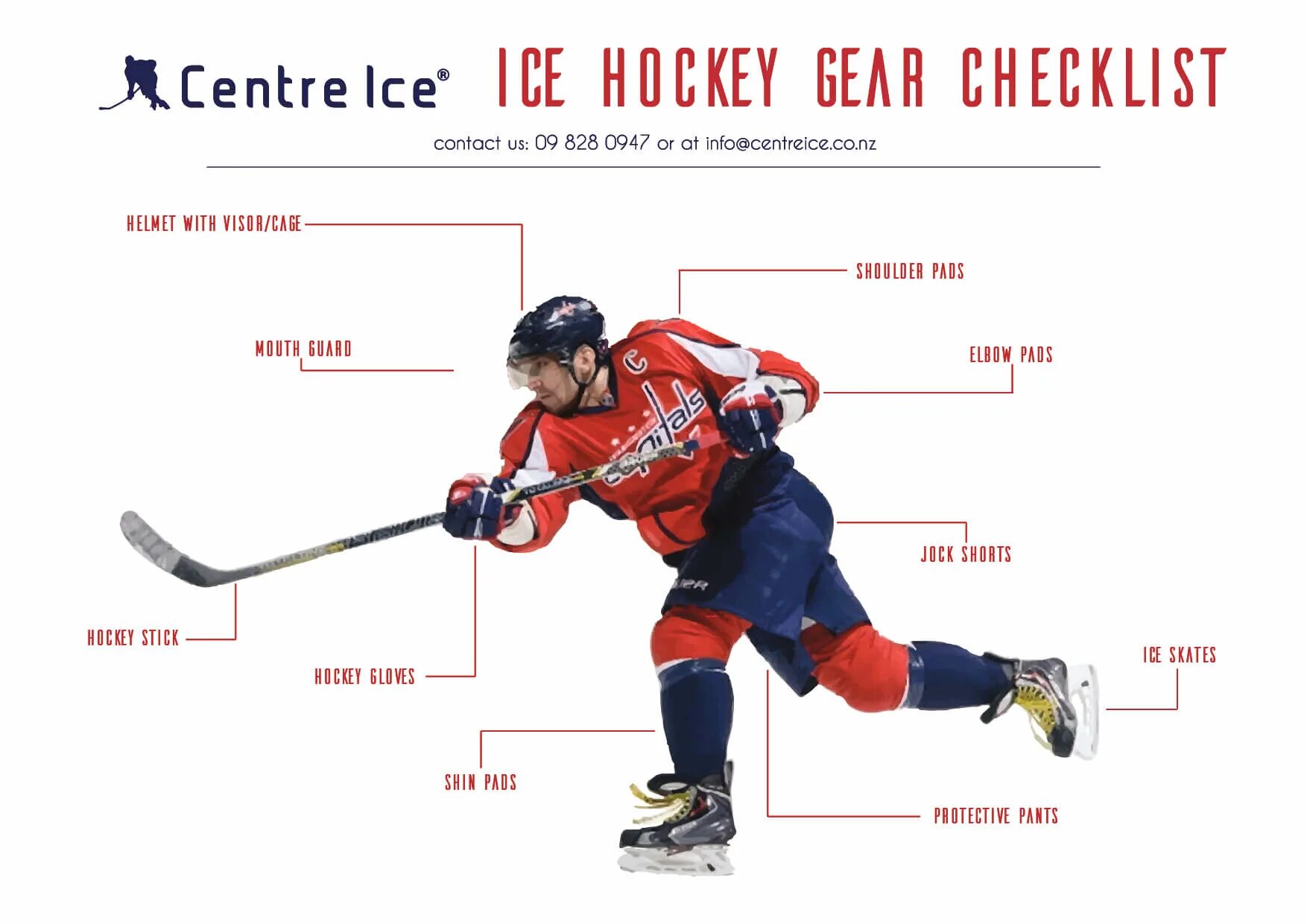 Centre Ice®

ICE HOCKEY GEAR CHECKLIST

contact us: 09 828 0947 or at info@centreice.co.nz

HELMET WITH VISOR/CAGE

SHOULDER PADS

MOUTH GUARD

ELBOW PADS

C

Capitals

JOCK SHORTS

HOCKEY STICK

HOCKEY GLOVES

ICE SKATES

SHIN PADS

PROTECTIVE PANTS